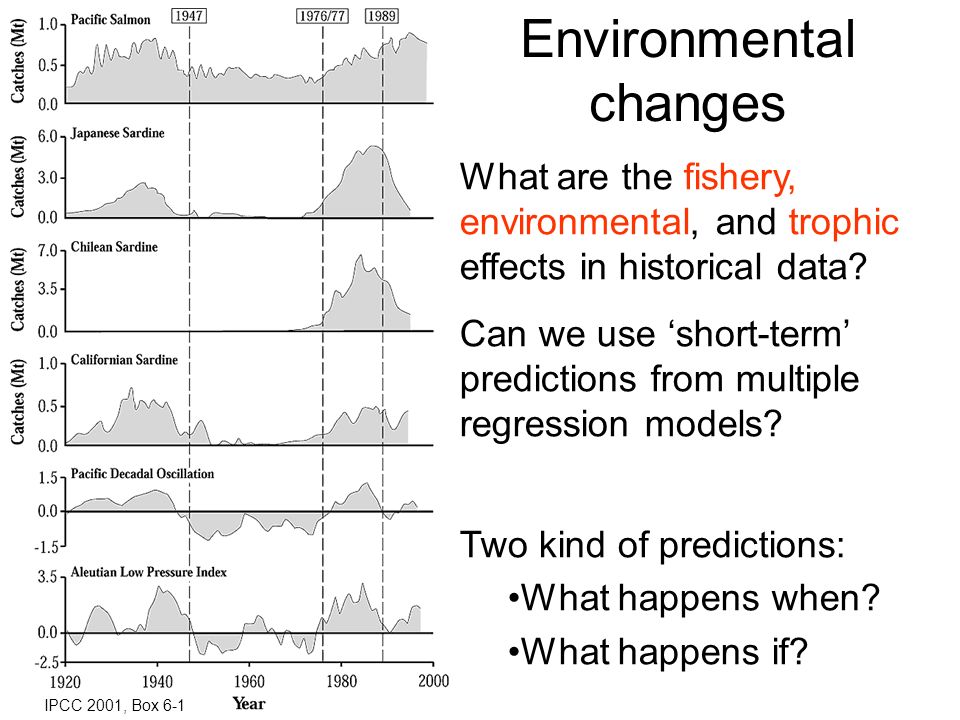 1947
1976/77
1989

Pacific Salmon
Catches (Mt)
1.0
0.5
0.0

Japanese Sardine
Catches (Mt)
6.0
3.0
0.0

Chilean Sardine
Catches (Mt)
7.0
3.5
0.0

Californian Sardine
Catches (Mt)
1.0
0.5
0.0

Pacific Decadal Oscillation
1.5
0.0
-1.5

Aleutian Low Pressure Index
3.5
0.0
-2.5

1920 1940 1960 1980 2000
Year

IPCC 2001, Box 6-1

Environmental changes

What are the fishery, environmental, and trophic effects in historical data?

Can we use ‘short-term’ predictions from multiple regression models?

Two kind of predictions:

•What happens when?

•What happens if?